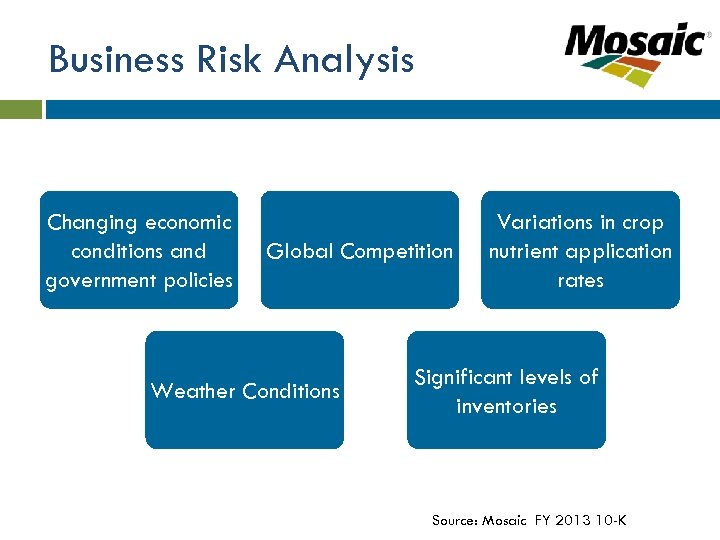 Business Risk Analysis

Mosaic®

Changing economic conditions and government policies

Global Competition

Variations in crop nutrient application rates

Weather Conditions

Significant levels of inventories

Source: Mosaic FY 2013 10-K